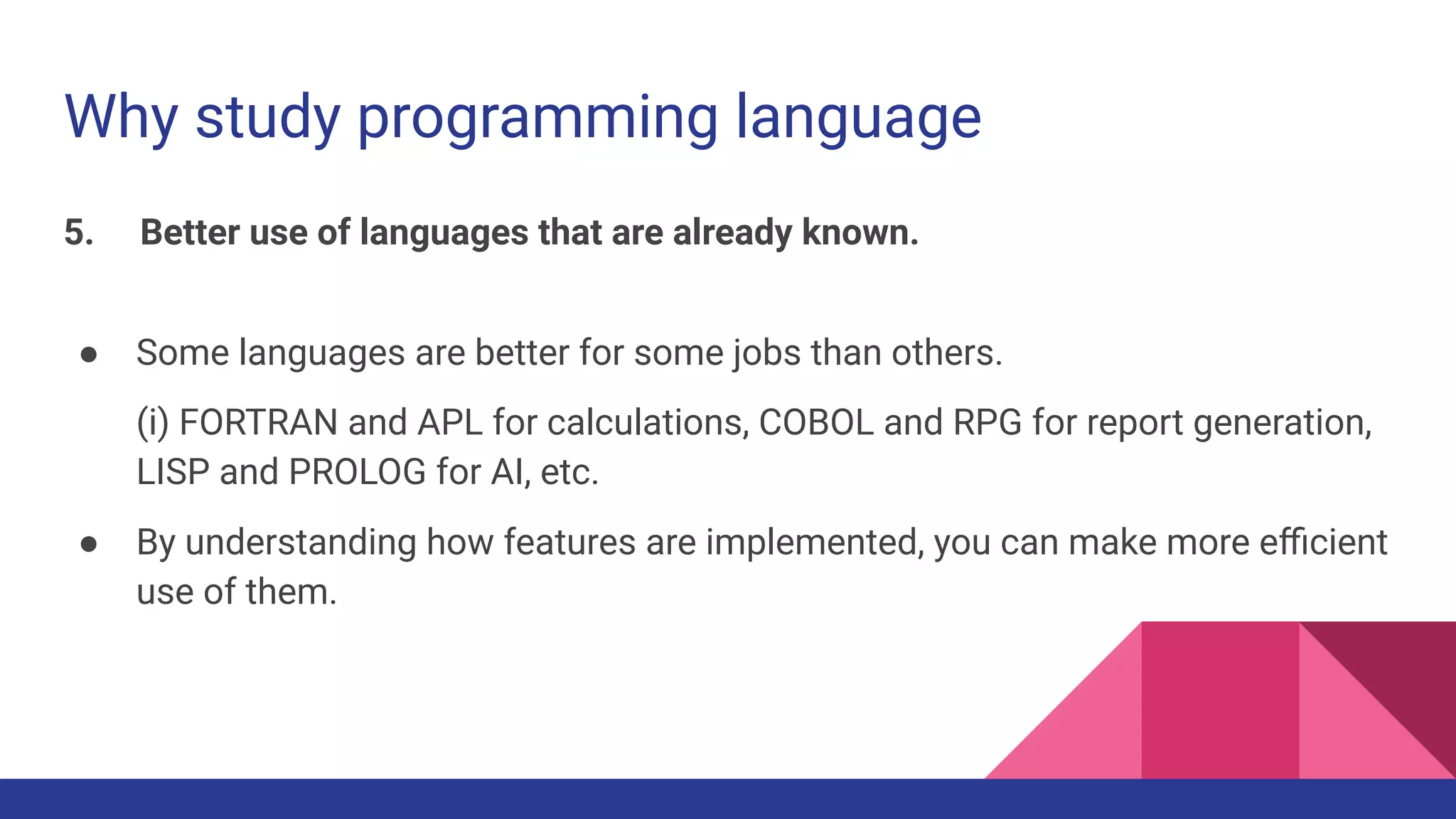 Why study programming language

5. Better use of languages that are already known.

● Some languages are better for some jobs than others.

(i) FORTRAN and APL for calculations, COBOL and RPG for report generation, LISP and PROLOG for AI, etc.

● By understanding how features are implemented, you can make more efficient use of them.